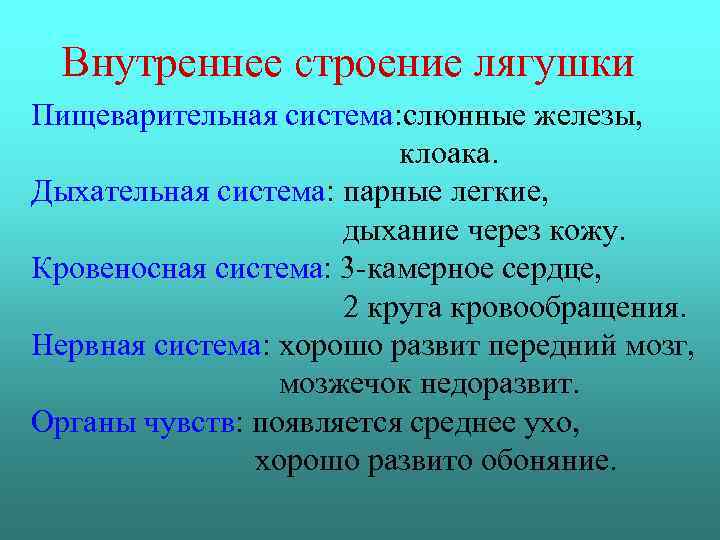 Внутреннее строение лягушки

Пищеварительная система:слюнные железы, клоака.

Дыхательная система: парные легкие, дыхание через кожу.

Кровеносная система: 3-камерное сердце, 2 круга кровообращения.

Нервная система: хорошо развит передний мозг, мозжечок недоразвит.

Органы чувств: появляется среднее ухо, хорошо развито обоняние.